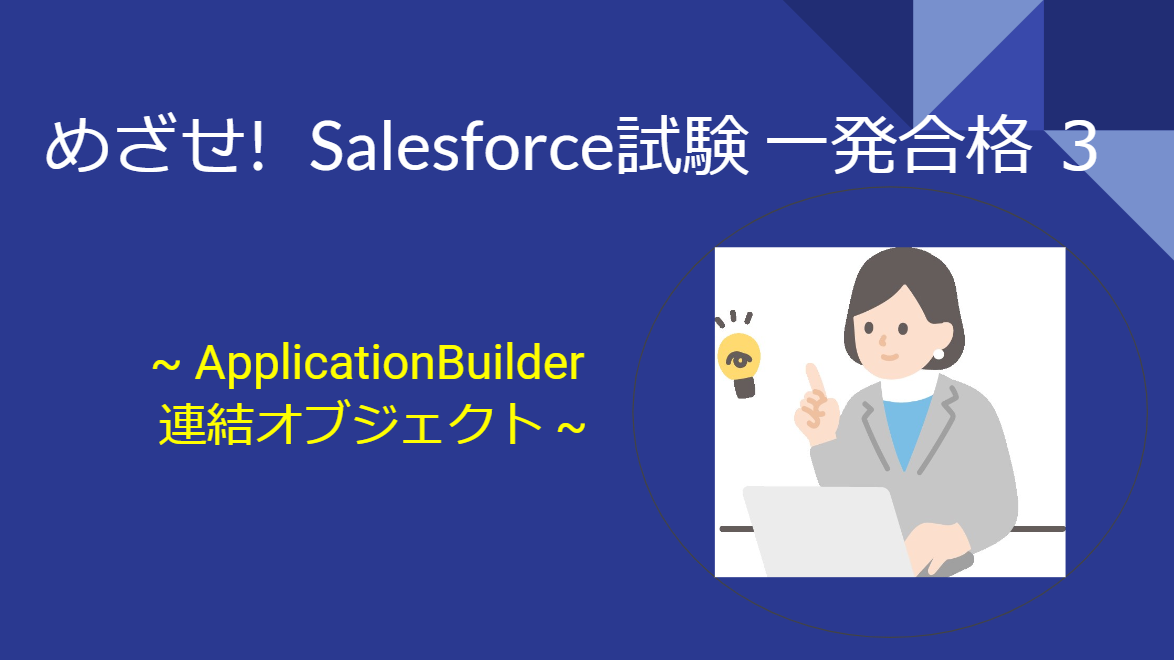 めざせ！ Salesforce試験 一発合格 3

~ ApplicationBuilder
連結オブジェクト ~